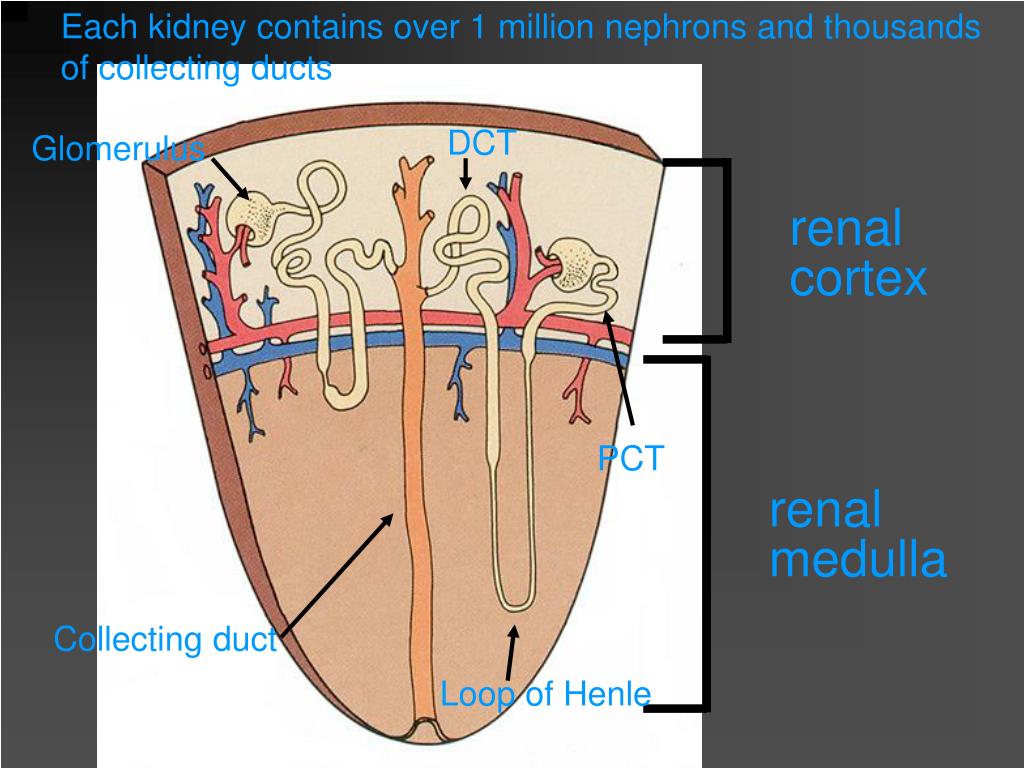 Each kidney contains over 1 million nephrons and thousands of collecting ducts

Glomerulus

DCT

renal cortex

PCT

renal medulla

Collecting duct

Loop of Henle